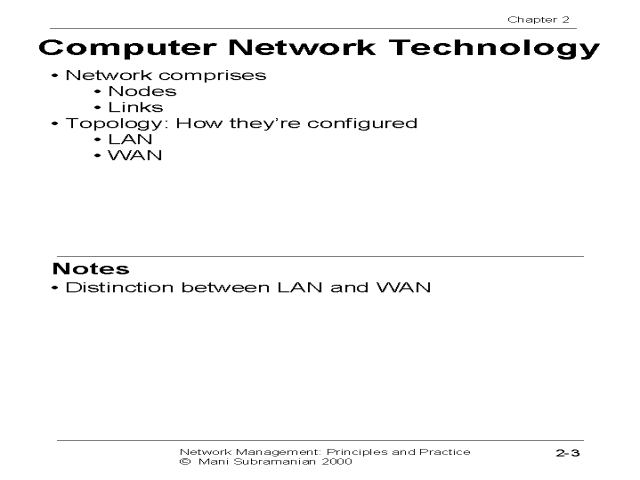 Chapter 2

Computer Network Technology

• Network comprises
  • Nodes
  • Links
• Topology: How they're configured
  • LAN
  • WAN

Notes

• Distinction between LAN and WAN

Network Management: Principles and Practice
© Mani Subramanian 2000

2-3